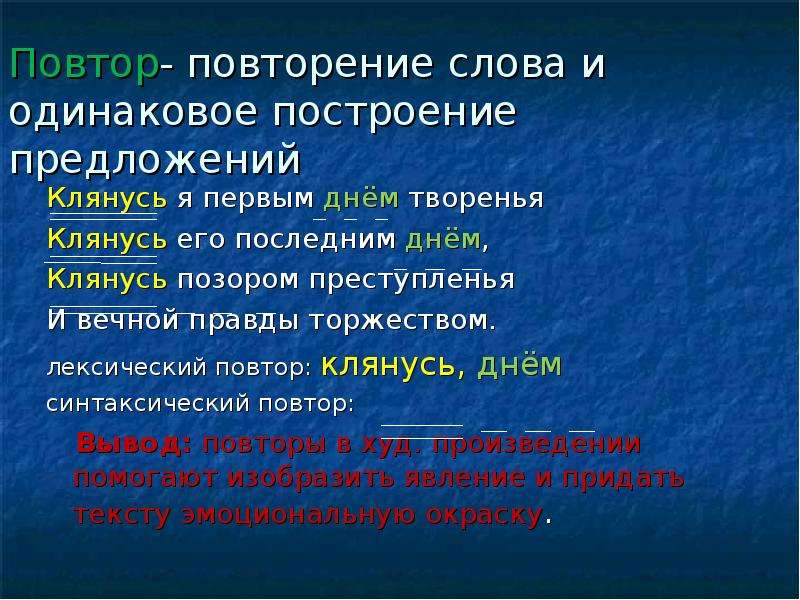 Повтор- повторение слова и одинаковое построение предложений

Клянусь я первым днём творенья
Клянусь его последним днём,
Клянусь позором преступленья
И вечной правды торжеством.

лексический повтор: клянусь, днём
синтаксический повтор:

Вывод: повторы в худ. произведении помогают изобразить явление и придать тексту эмоциональную окраску.